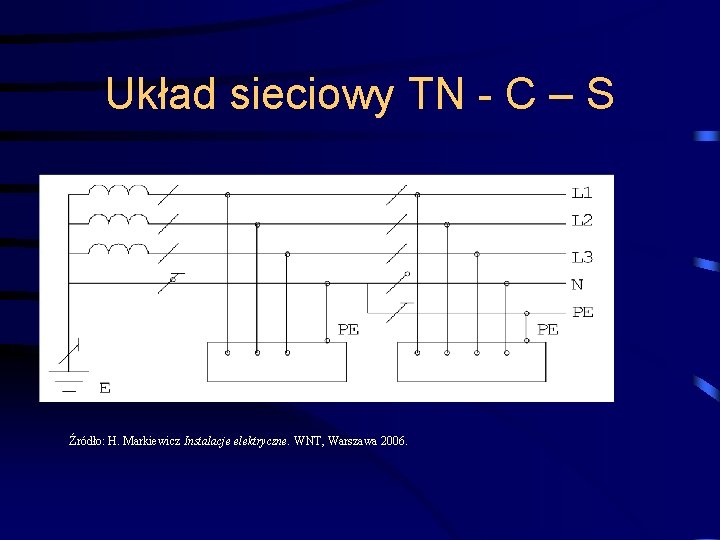 Układ sieciowy TN - C – S

L1
L2
L3
N
PE
PE
PE
E

Źródło: H. Markiewicz Instalacje elektryczne. WNT, Warszawa 2006.